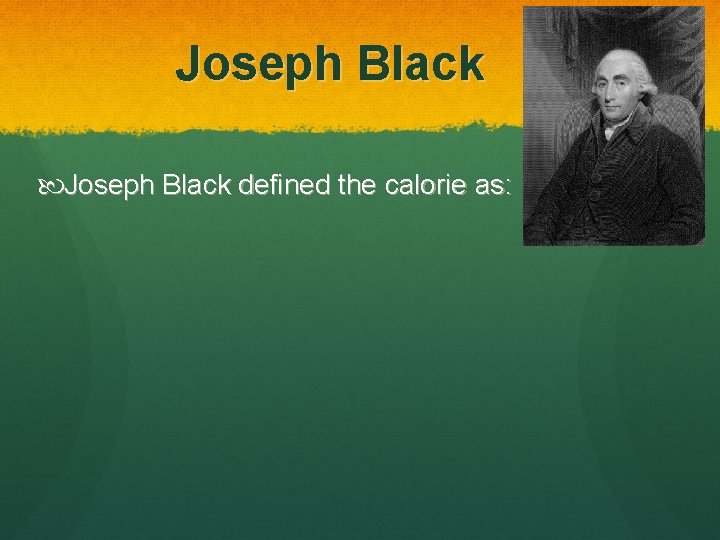 Joseph Black

Joseph Black defined the calorie as: